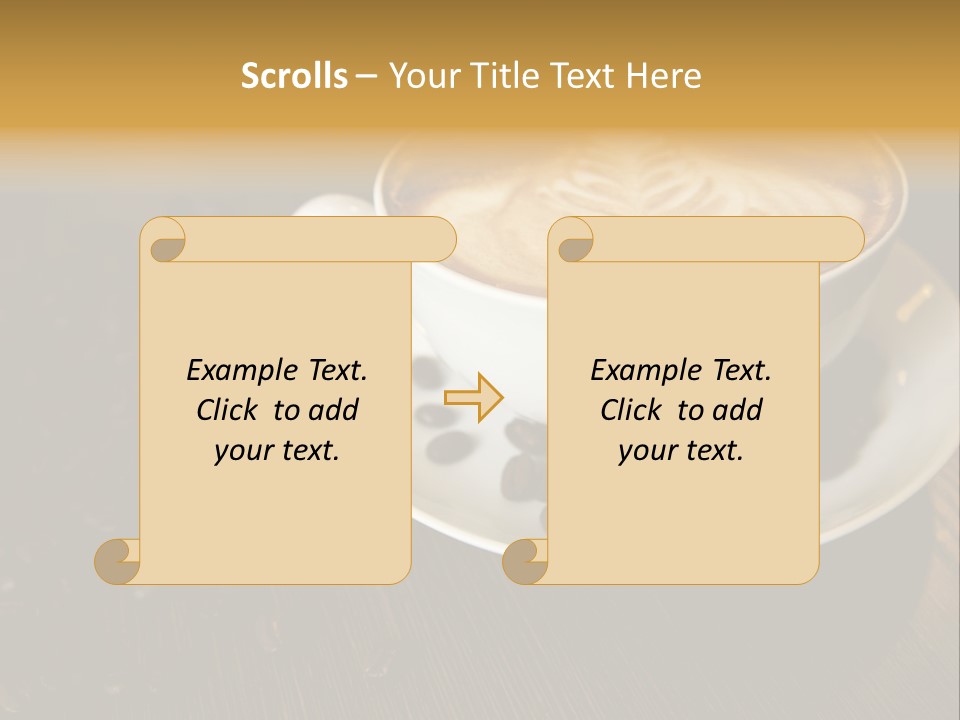 Scrolls – Your Title Text Here

Example Text. Click to add your text.

Example Text. Click to add your text.